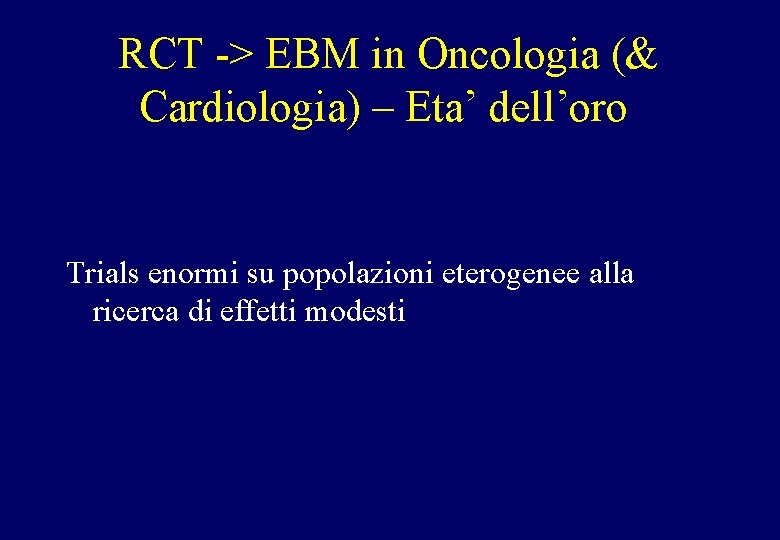 RCT -> EBM in Oncologia (& Cardiologia) – Eta’ dell’oro

Trials enormi su popolazioni eterogenee alla ricerca di effetti modesti